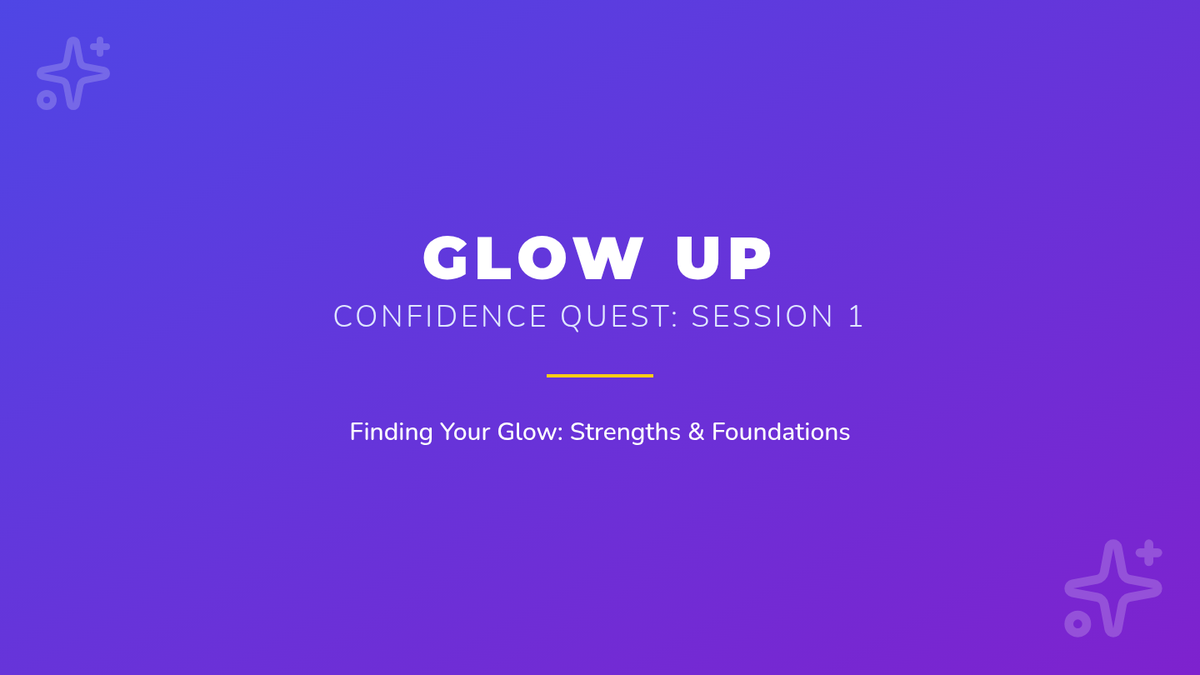 GLOW UP

CONFIDENCE QUEST: SESSION 1

Finding Your Glow: Strengths & Foundations